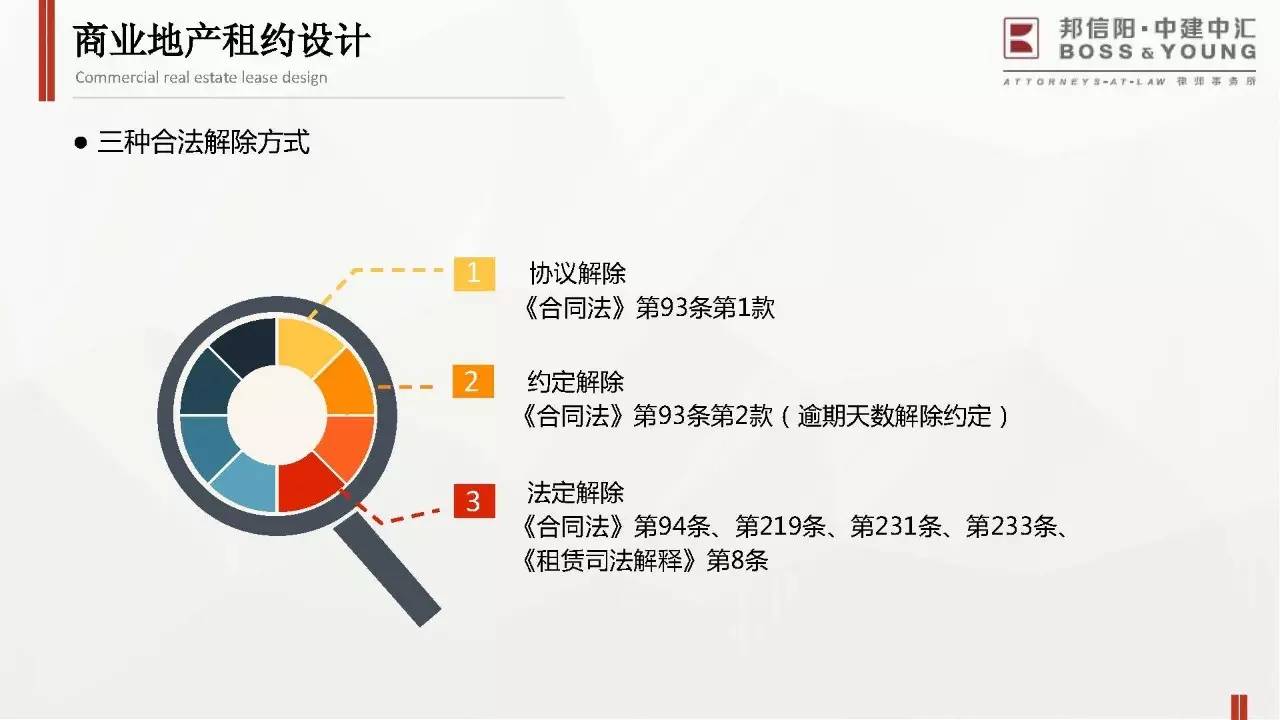 商业地产租约设计
Commercial real estate lease design

邦信阳·中建中汇
BOSS & YOUNG
ATTORNEYS-AT-LAW 律师事务所

● 三种合法解除方式

1 协议解除
《合同法》第93条第1款

2 约定解除
《合同法》第93条第2款（逾期天数解除约定）

3 法定解除
《合同法》第94条、第219条、第231条、第233条、《租赁司法解释》第8条